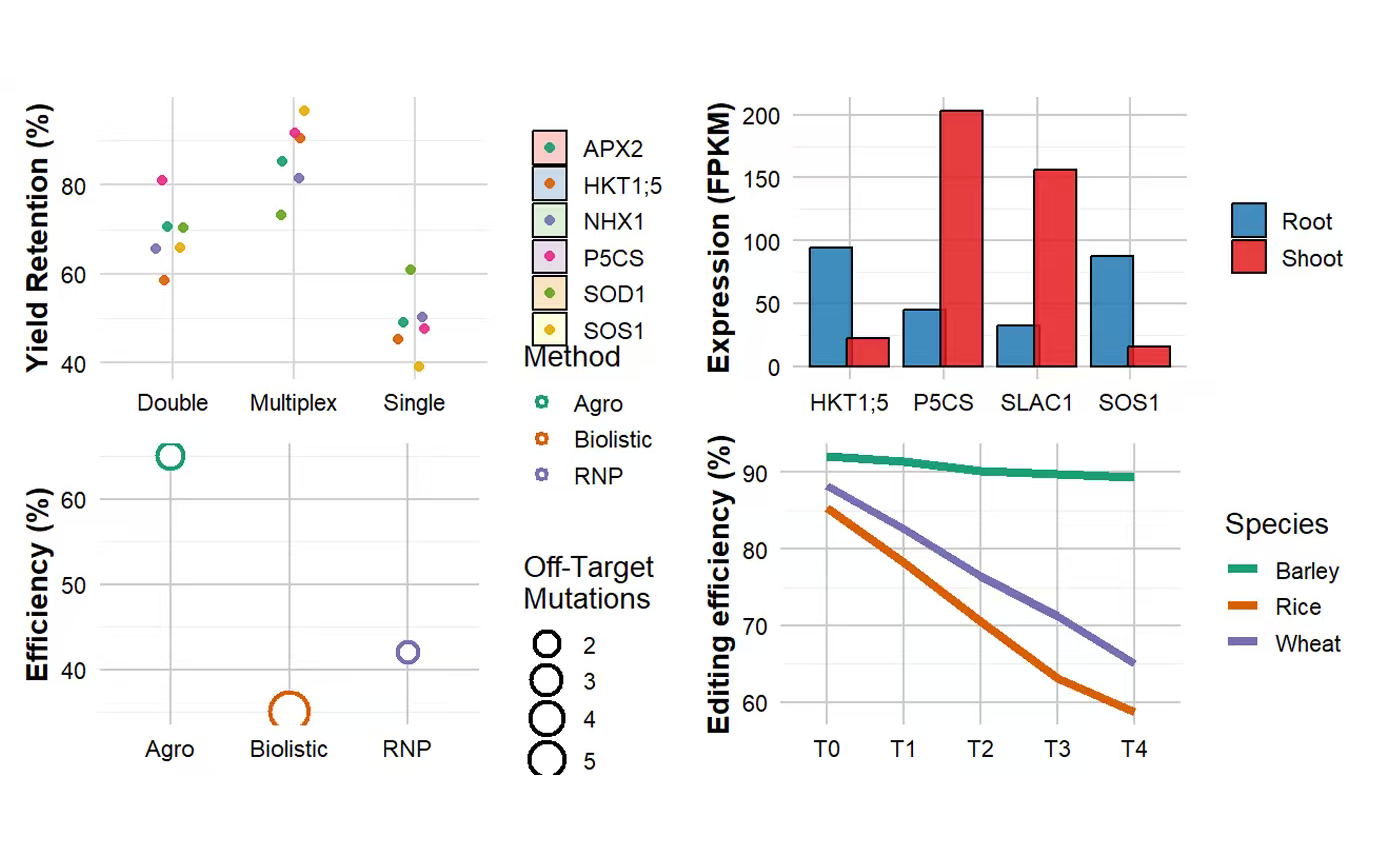 Yield Retention (%)
80
60
40
Double
Multiplex
Single

APX2
HKT1;5
NHX1
P5CS
SOD1
SOS1

Expression (FPKM)
200
150
100
50
0
HKT1;5
P5CS
SLAC1
SOS1

Root
Shoot

Efficiency (%)
60
50
40
Agro
Biolistic
RNP

Method
Agro
Biolistic
RNP

Off-Target Mutations
2
3
4
5

Editing efficiency (%)
90
80
70
60
T0
T1
T2
T3
T4

Species
Barley
Rice
Wheat